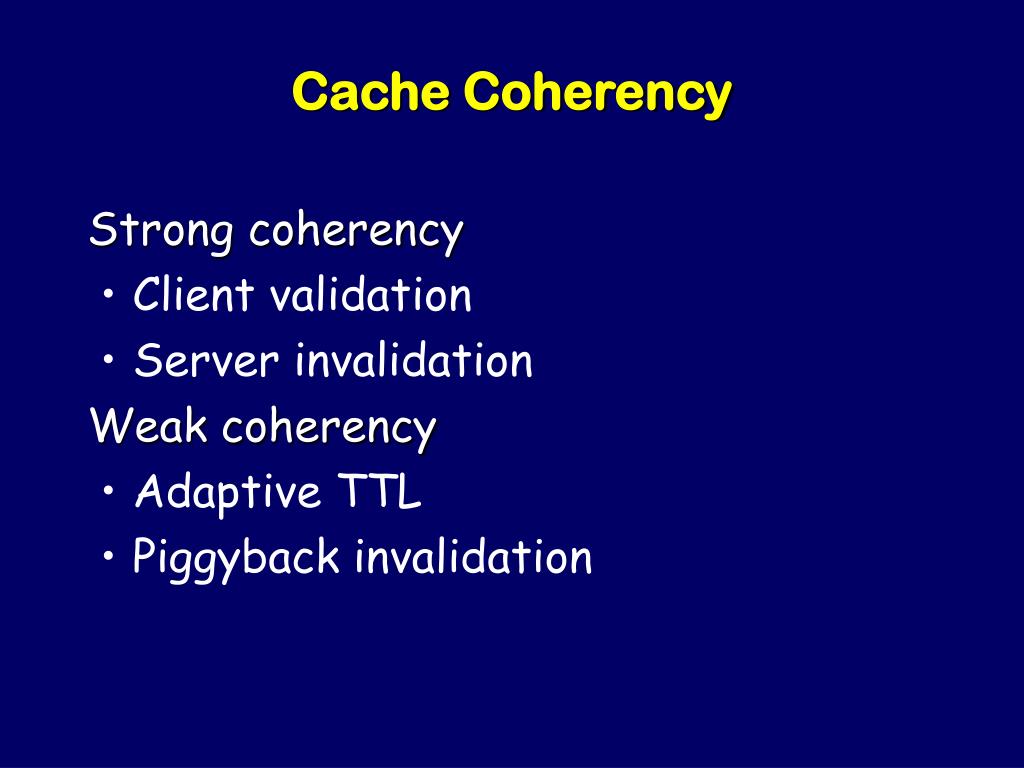 Cache Coherency

Strong coherency
• Client validation
• Server invalidation
Weak coherency
• Adaptive TTL
• Piggyback invalidation